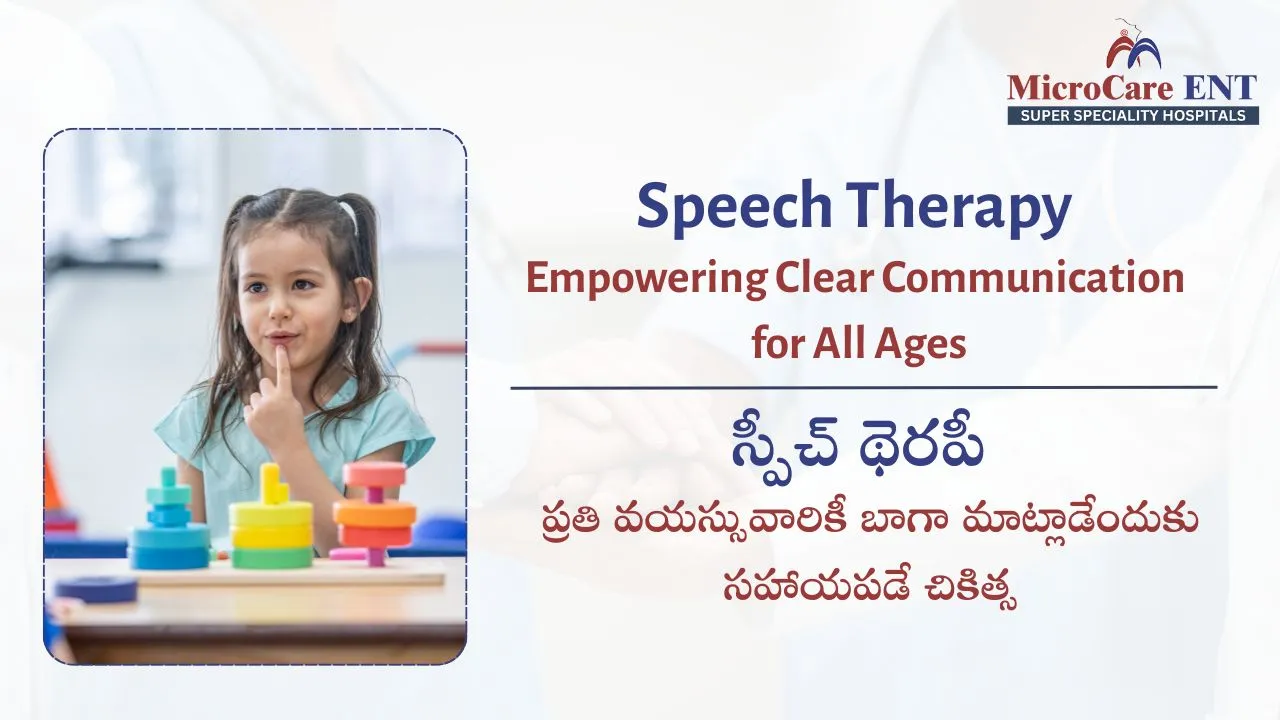 MicroCare ENT
SUPER SPECIALITY HOSPITALS

Speech Therapy
Empowering Clear Communication for All Ages

స్పీచ్ థెరపీ
ప్రతి వయస్సువారికీ బాగా మాట్లాడేందుకు సహాయపడే చికిత్స